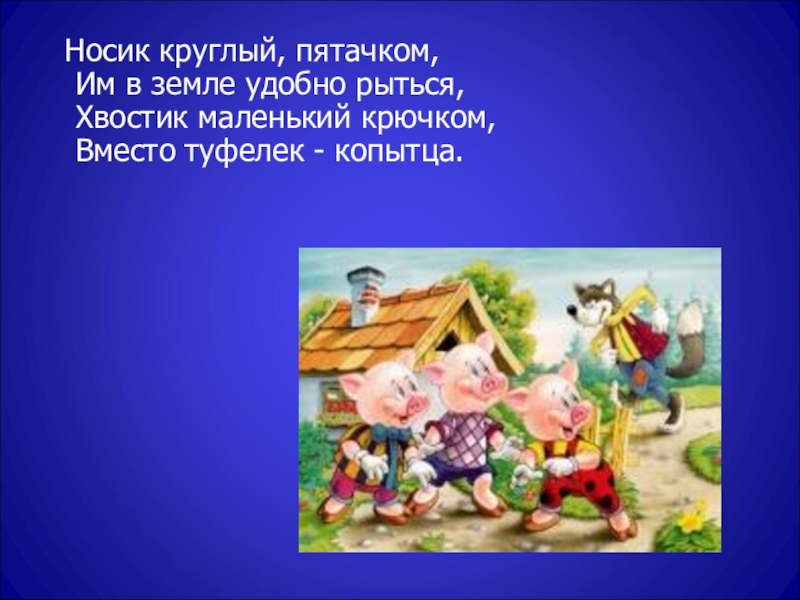 Носик круглый, пятачком,
Им в земле удобно рыться,
Хвостик маленький крючком,
Вместо туфелек - копытца.